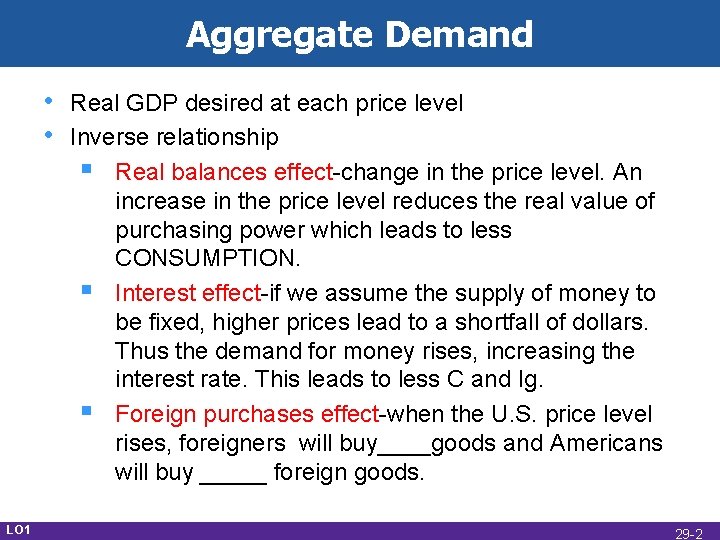 Aggregate Demand

• Real GDP desired at each price level
• Inverse relationship
  ▪ Real balances effect-change in the price level. An increase in the price level reduces the real value of purchasing power which leads to less CONSUMPTION.
  ▪ Interest effect-if we assume the supply of money to be fixed, higher prices lead to a shortfall of dollars. Thus the demand for money rises, increasing the interest rate. This leads to less C and Ig.
  ▪ Foreign purchases effect-when the U.S. price level rises, foreigners will buy____goods and Americans will buy _____ foreign goods.

LO1

29-2